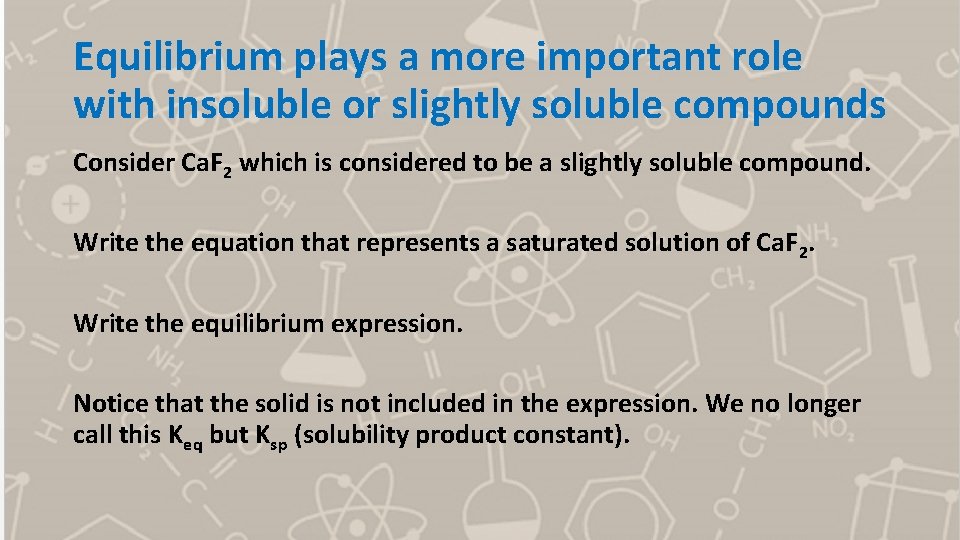 Equilibrium plays a more important role with insoluble or slightly soluble compounds

Consider $CaF_2$ which is considered to be a slightly soluble compound.

Write the equation that represents a saturated solution of $CaF_2$.

Write the equilibrium expression.

Notice that the solid is not included in the expression. We no longer call this $K_{eq}$ but $K_{sp}$ (solubility product constant).